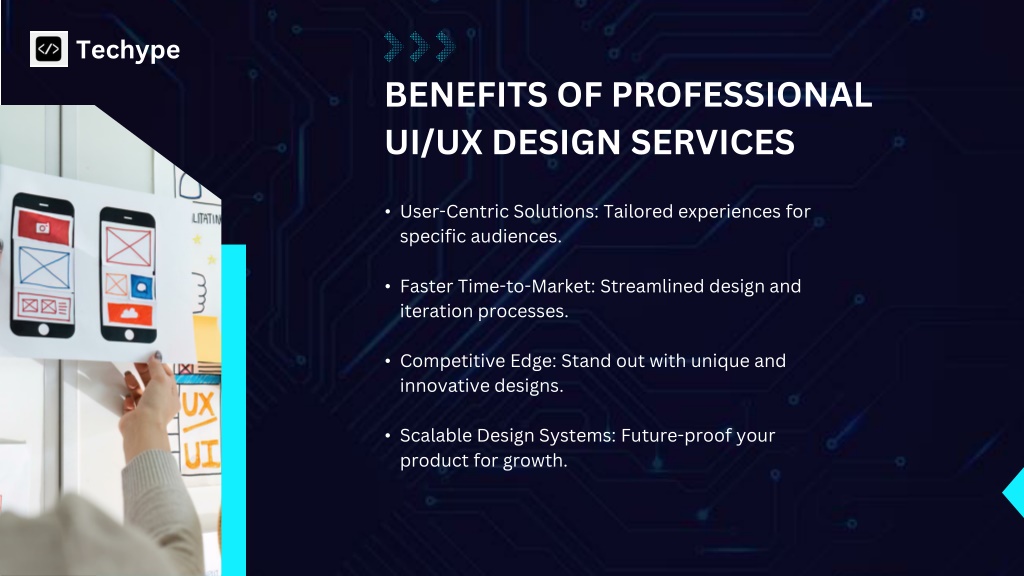 Techype

BENEFITS OF PROFESSIONAL UI/UX DESIGN SERVICES

• User-Centric Solutions: Tailored experiences for specific audiences.

• Faster Time-to-Market: Streamlined design and iteration processes.

• Competitive Edge: Stand out with unique and innovative designs.

• Scalable Design Systems: Future-proof your product for growth.

UX
UI